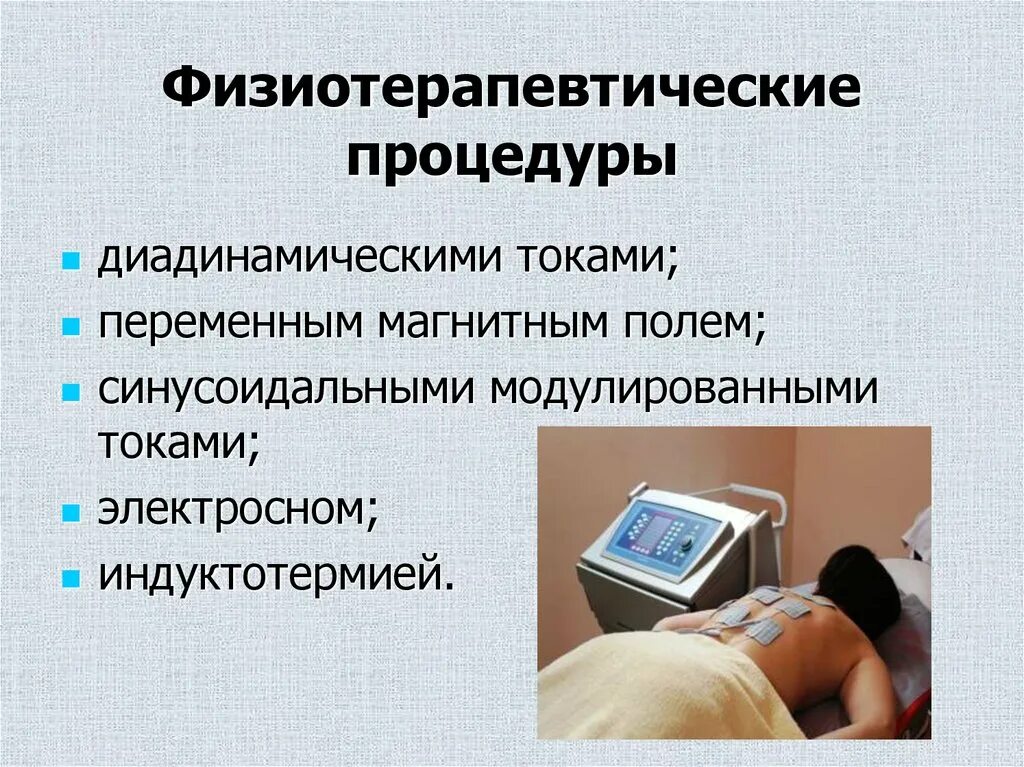 Физиотерапевтические процедуры

- диадинамическими токами;
- переменным магнитным полем;
- синусоидальными модулированными токами;
- электросном;
- индуктотермией.